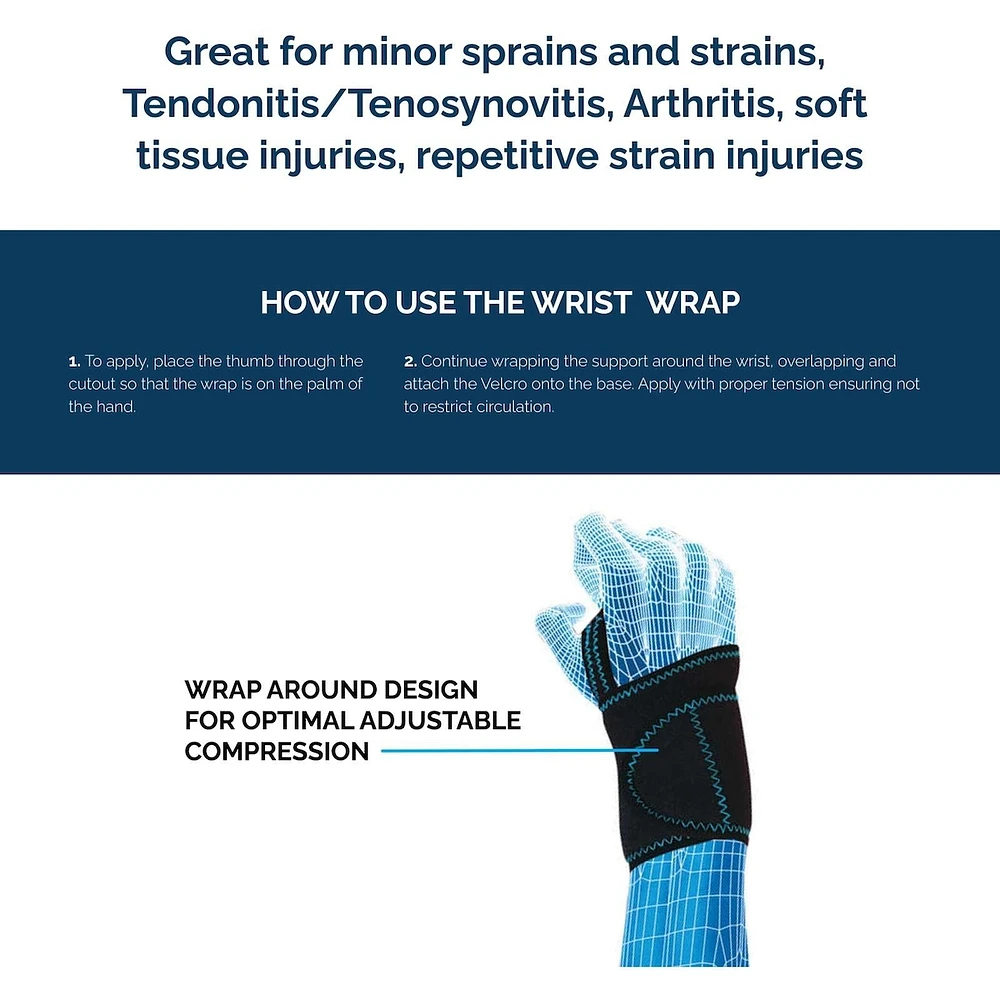 Great for minor sprains and strains, Tendonitis/Tenosynovitis, Arthritis, soft tissue injuries, repetitive strain injuries

HOW TO USE THE WRIST WRAP

1. To apply, place the thumb through the cutout so that the wrap is on the palm of the hand.

2. Continue wrapping the support around the wrist, overlapping and attach the Velcro onto the base. Apply with proper tension ensuring not to restrict circulation.

WRAP AROUND DESIGN FOR OPTIMAL ADJUSTABLE COMPRESSION